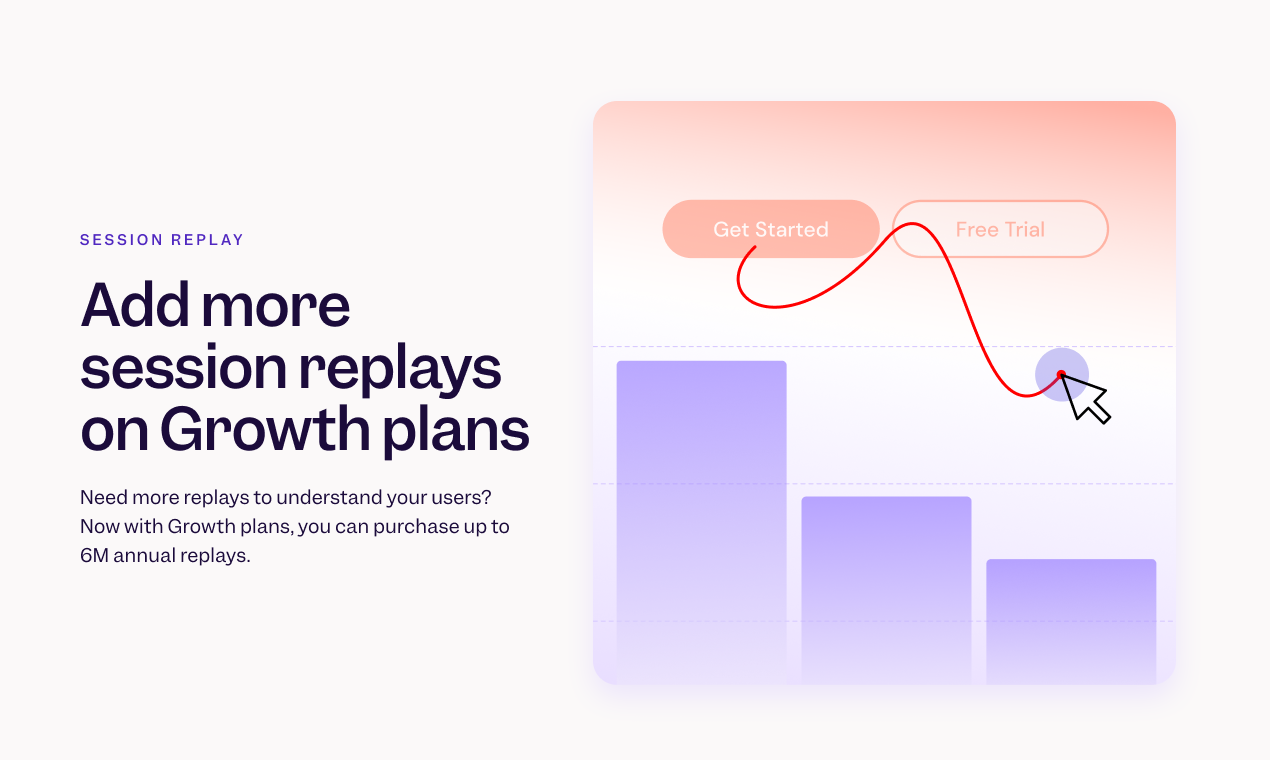 SESSION REPLAY

Add more session replays on Growth plans

Need more replays to understand your users? Now with Growth plans, you can purchase up to 6M annual replays.

Get Started

Free Trial